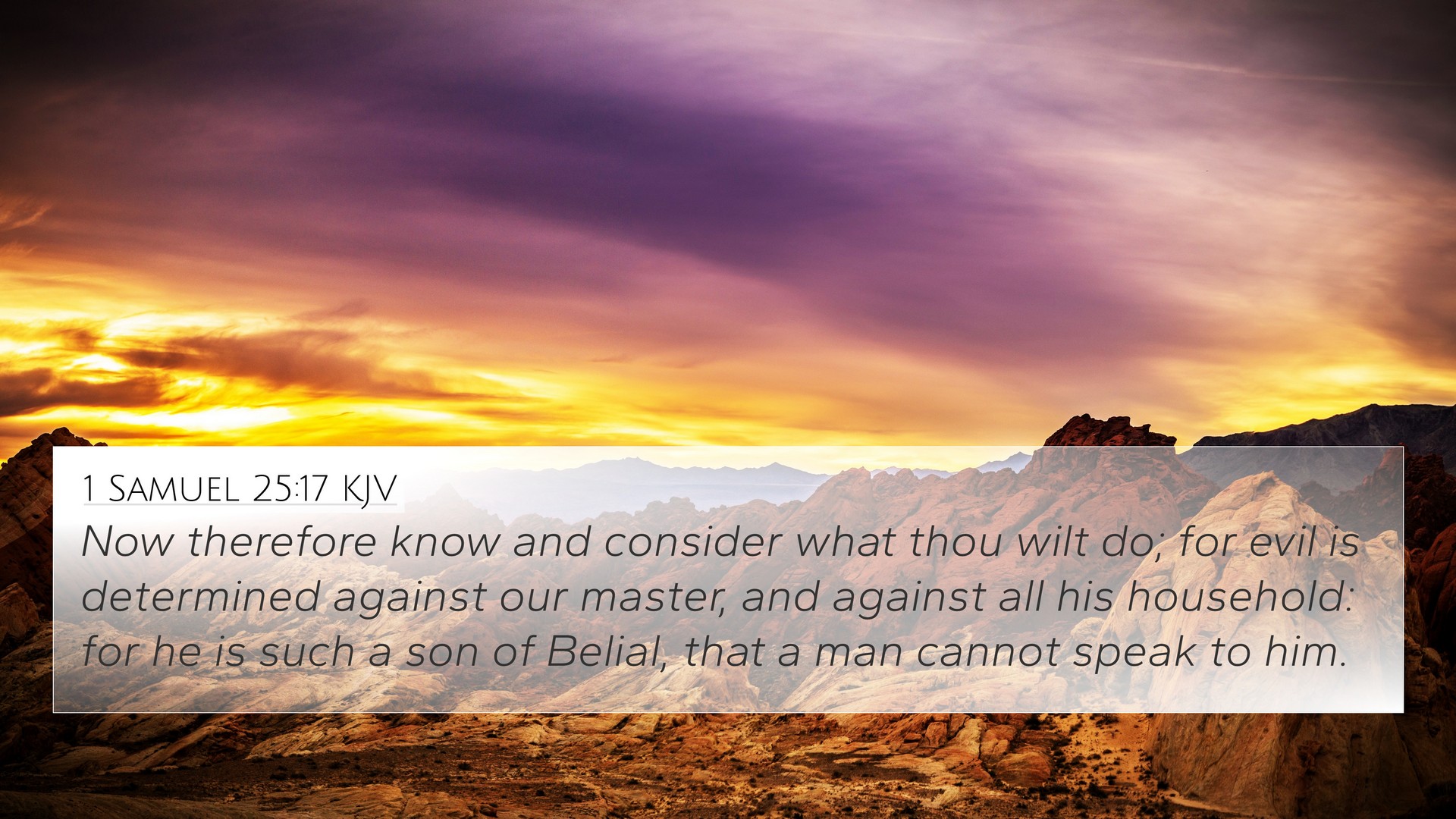 1 Samuel 25:17 KJV

Now therefore know and consider what thou wilt do; for evil is determined against our master, and against all his household: for he is such a son of Belial, that a man cannot speak to him.